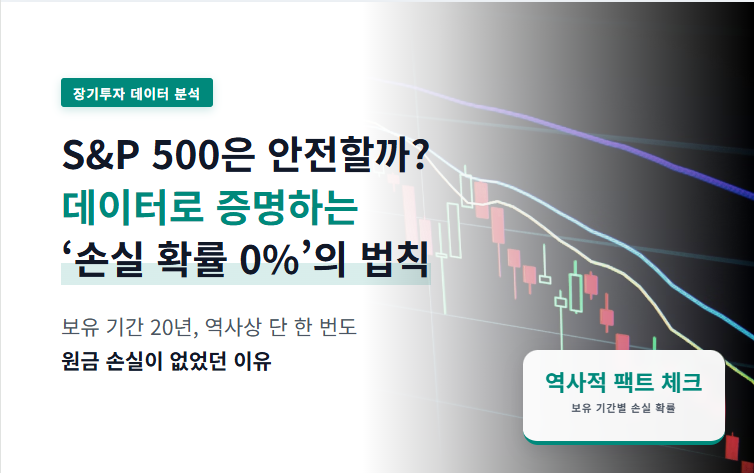 장기투자 데이터 분석

S&P 500은 안전할까?
데이터로 증명하는
‘손실 확률 0%’의 법칙

보유 기간 20년, 역사상 단 한 번도
원금 손실이 없었던 이유

역사적 팩트 체크
보유 기간별 손실 확률